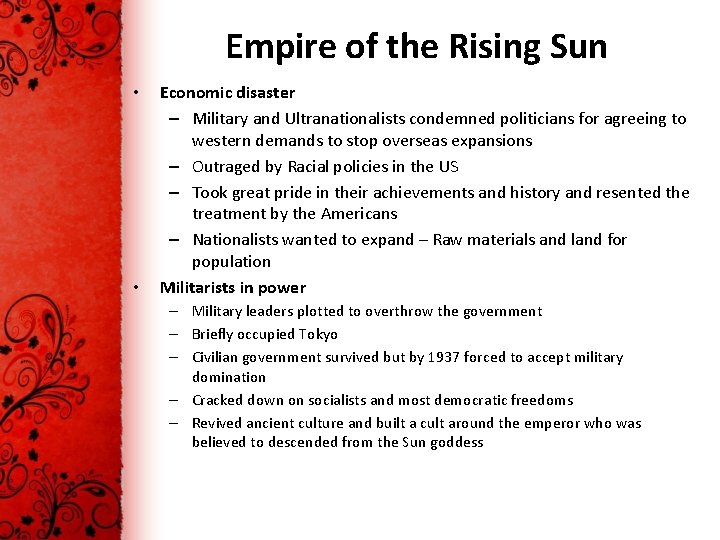 Empire of the Rising Sun

• Economic disaster
 – Military and Ultranationalists condemned politicians for agreeing to western demands to stop overseas expansions
 – Outraged by Racial policies in the US
 – Took great pride in their achievements and history and resented the treatment by the Americans
 – Nationalists wanted to expand – Raw materials and land for population
• Militarists in power
 – Military leaders plotted to overthrow the government
 – Briefly occupied Tokyo
 – Civilian government survived but by 1937 forced to accept military domination
 – Cracked down on socialists and most democratic freedoms
 – Revived ancient culture and built a cult around the emperor who was believed to descended from the Sun goddess